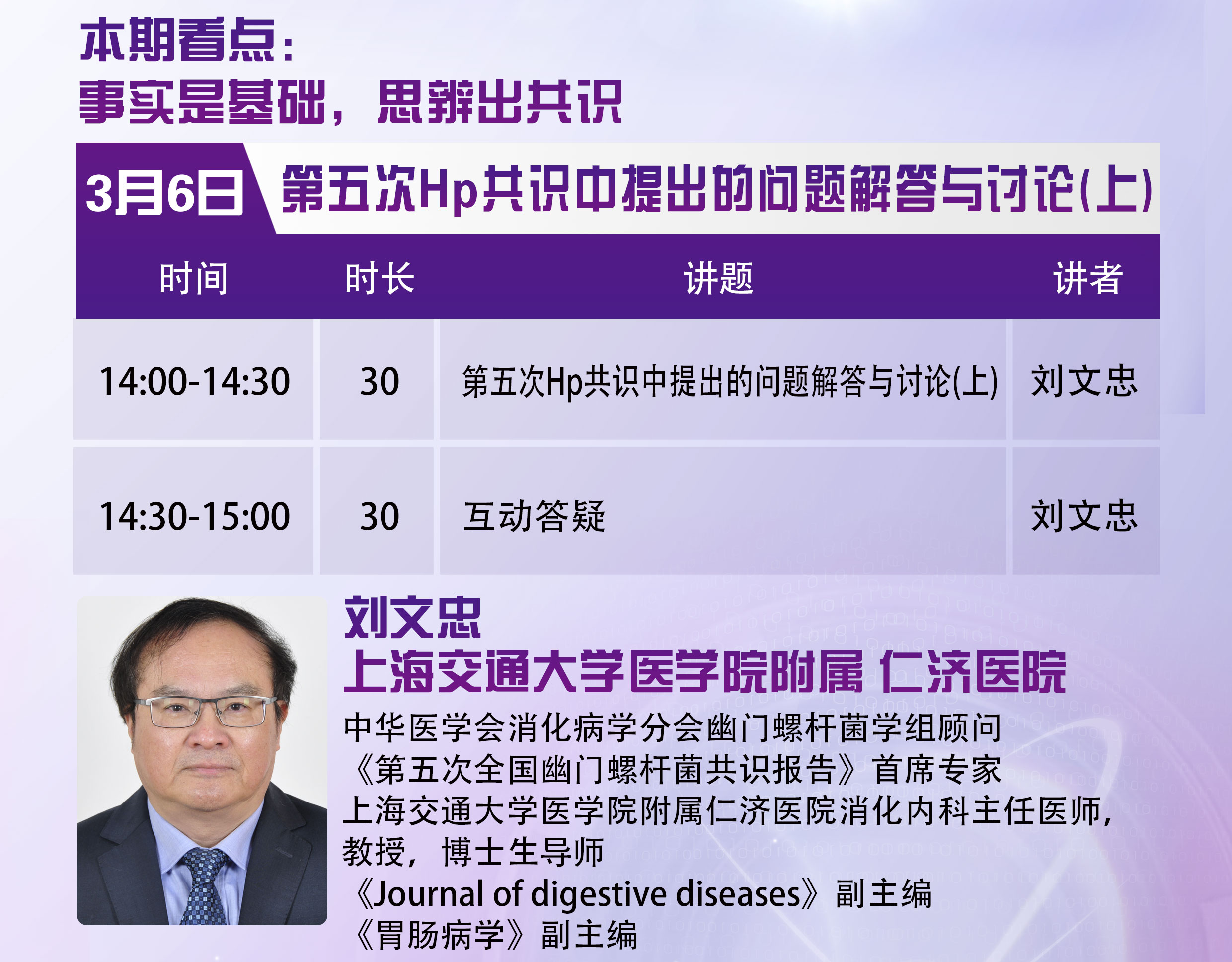 本期看点：
事实是基础，思辨出共识

3月6日 第五次Hp共识中提出的问题解答与讨论(上)

| 时间 | 时长 | 讲题 | 讲者 |
|---|---|---|---|
| 14:00-14:30 | 30 | 第五次Hp共识中提出的问题解答与讨论(上) | 刘文忠 |
| 14:30-15:00 | 30 | 互动答疑 | 刘文忠 |

刘文忠
上海交通大学医学院附属 仁济医院
中华医学会消化病学分会幽门螺杆菌学组顾问
《第五次全国幽门螺杆菌共识报告》首席专家
上海交通大学医学院附属仁济医院消化内科主任医师，教授，博士生导师
《Journal of digestive diseases》副主编
《胃肠病学》副主编